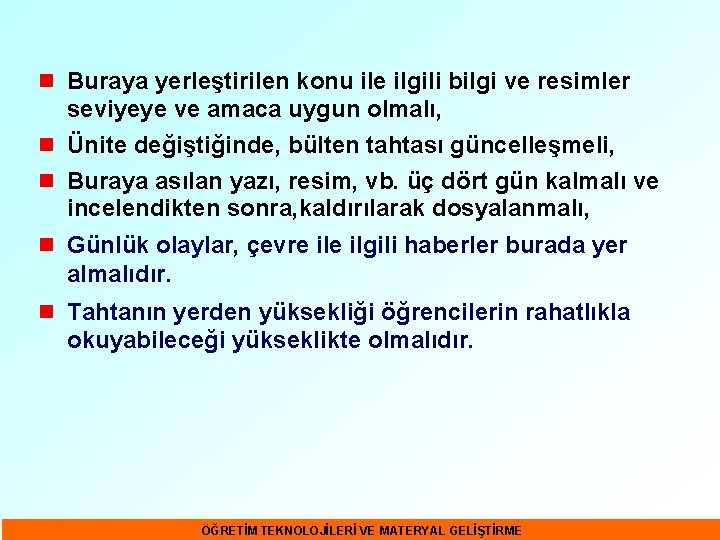 Buraya yerleştirilen konu ile ilgili bilgi ve resimler seviyeye ve amaca uygun olmalı,

Ünite değiştiğinde, bülten tahtası güncelleşmeli,

Buraya asılan yazı, resim, vb. üç dört gün kalmalı ve incelendikten sonra,kaldırılarak dosyalanmalı,

Günlük olaylar, çevre ile ilgili haberler burada yer almalıdır.

Tahtanın yerden yüksekliği öğrencilerin rahatlıkla okuyabileceği yükseklikte olmalıdır.

ÖĞRETİM TEKNOLOJİLERİ VE MATERYAL GELİŞTİRME